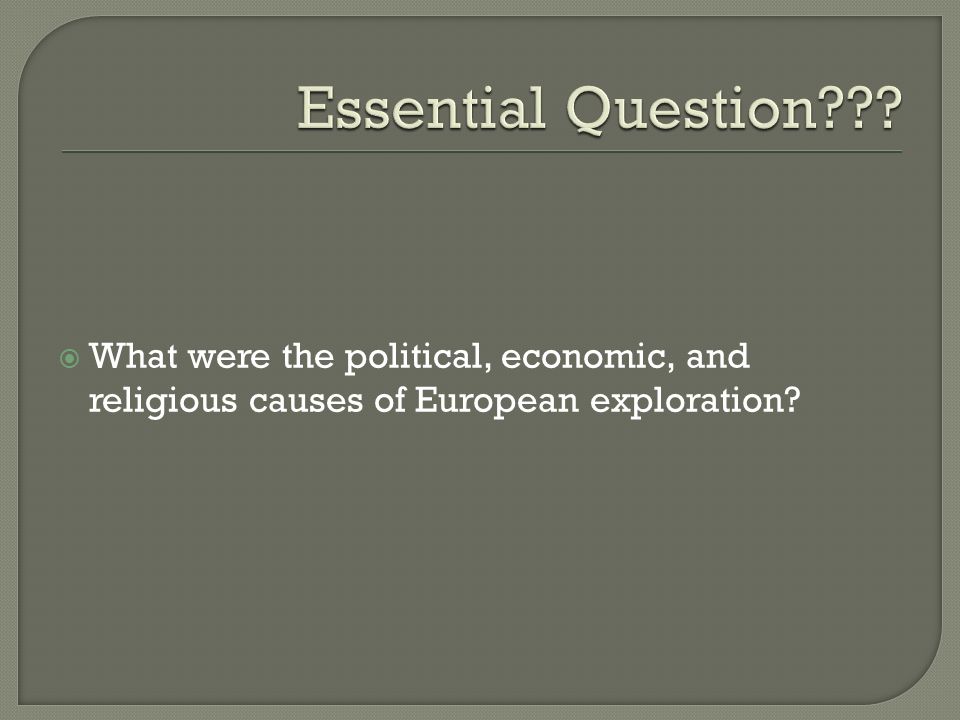 Essential Question???

What were the political, economic, and religious causes of European exploration?